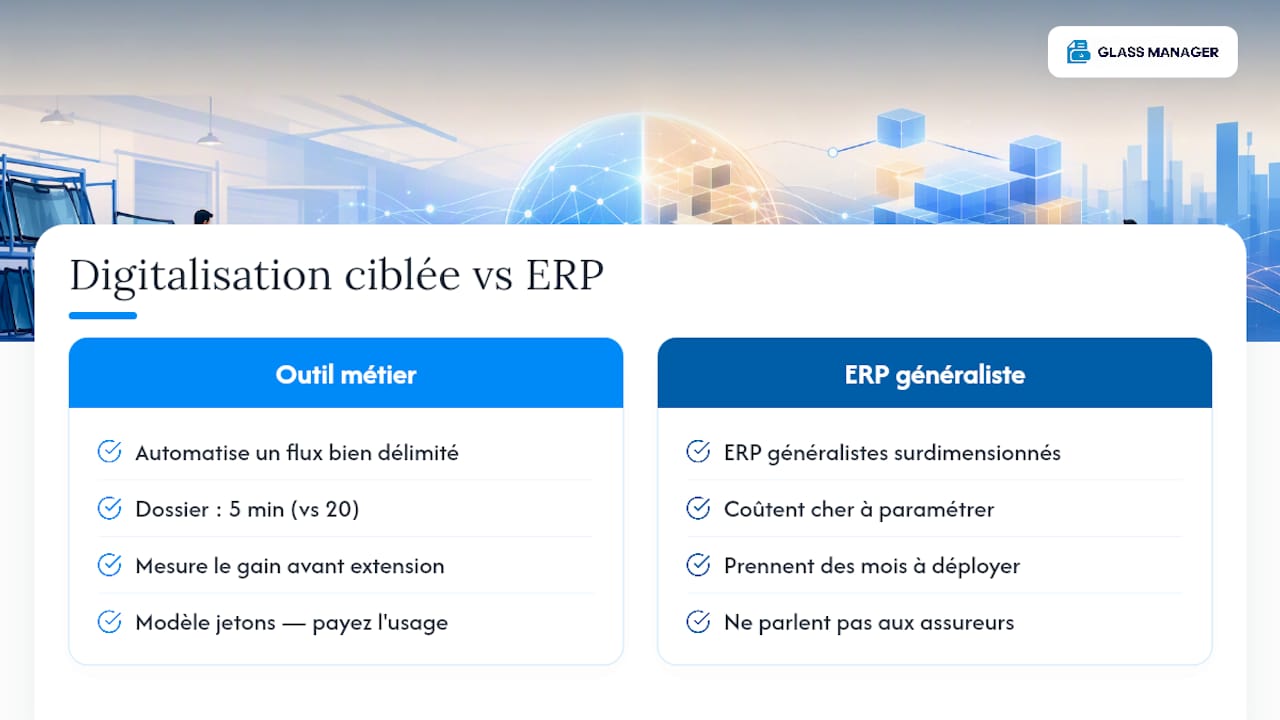 GLASS MANAGER

Digitalisation ciblée vs ERP

Outil métier

Automatise un flux bien délimité

Dossier : 5 min (vs 20)

Mesure le gain avant extension

Modèle jetons — payez l'usage

ERP généraliste

ERP généralistes surdimensionnés

Coûtent cher à paramétrer

Prennent des mois à déployer

Ne parlent pas aux assureurs